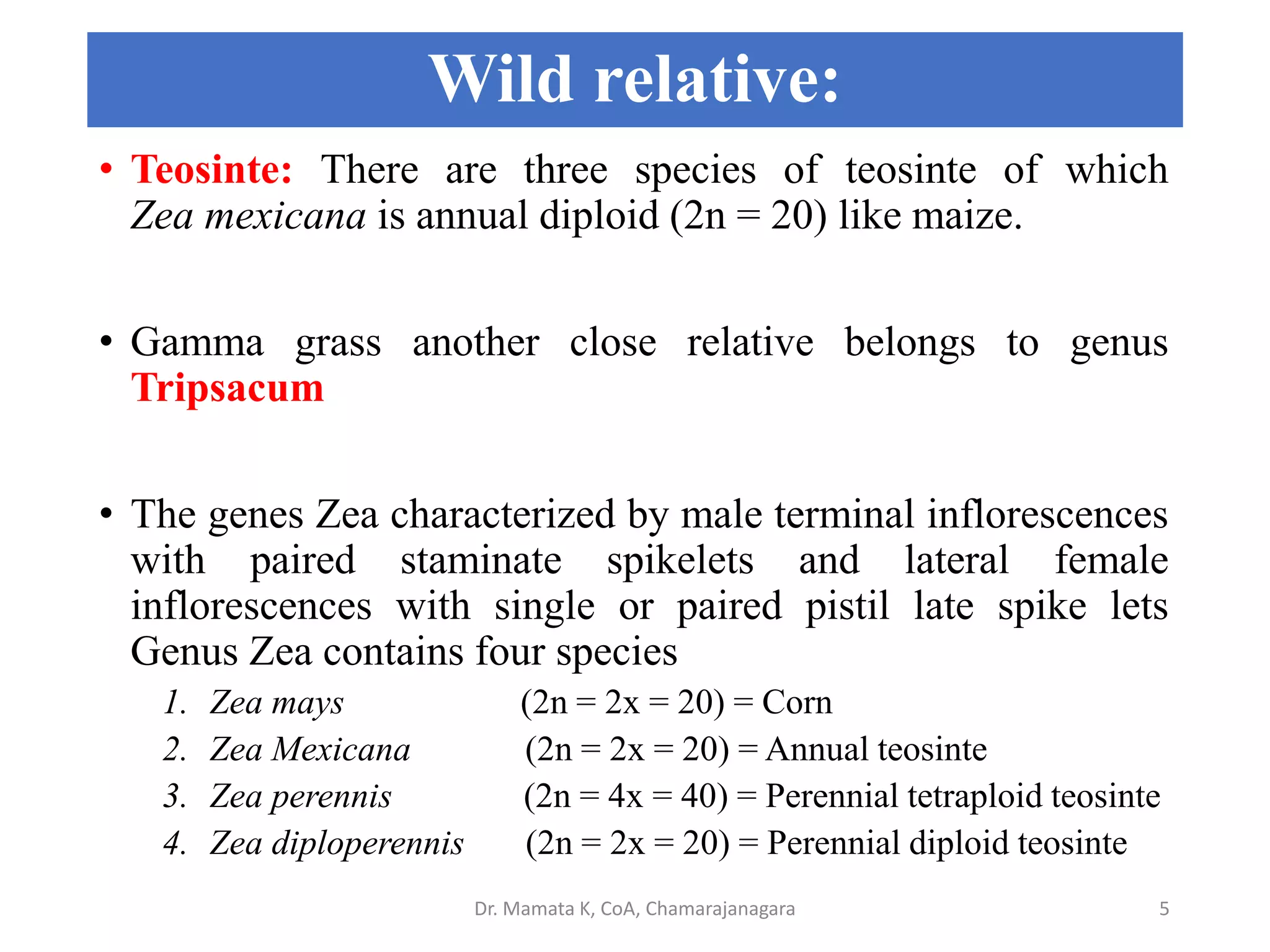 Wild relative:

• Teosinte: There are three species of teosinte of which Zea mexicana is annual diploid (2n = 20) like maize.

• Gamma grass another close relative belongs to genus Tripsacum

• The genes Zea characterized by male terminal inflorescences with paired staminate spikelets and lateral female inflorescences with single or paired pistil late spike lets Genus Zea contains four species

1. Zea mays (2n = 2x = 20) = Corn
2. Zea Mexicana (2n = 2x = 20) = Annual teosinte
3. Zea perennis (2n = 4x = 40) = Perennial tetraploid teosinte
4. Zea diploperennis (2n = 2x = 20) = Perennial diploid teosinte

Dr. Mamata K, CoA, Chamarajanagara 5